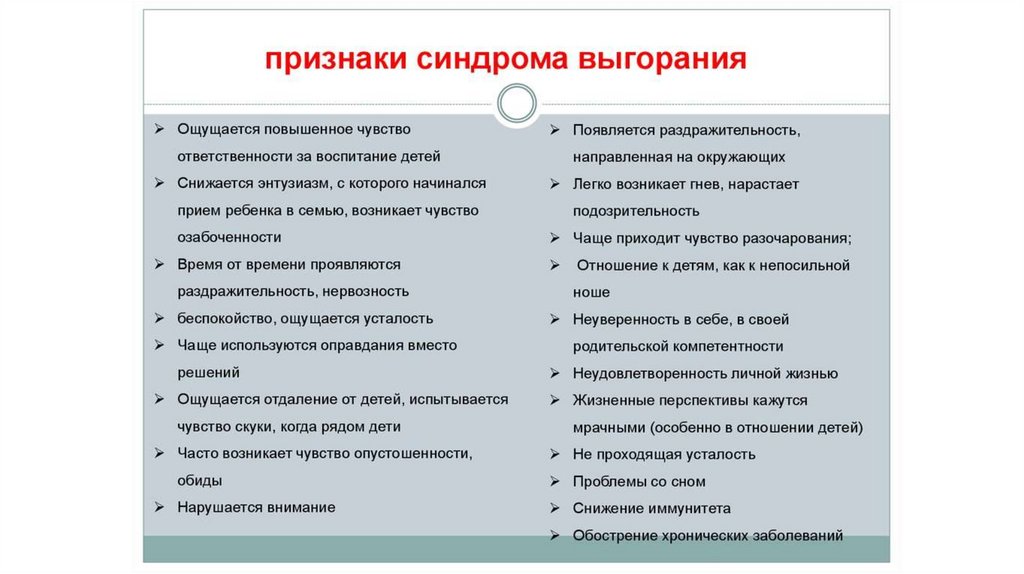 признаки синдрома выгорания

➢ Ощущается повышенное чувство ответственности за воспитание детей
➢ Снижается энтузиазм, с которого начинался прием ребенка в семью, возникает чувство озабоченности
➢ Время от времени проявляются раздражительность, нервозность
➢ беспокойство, ощущается усталость
➢ Чаще используются оправдания вместо решений
➢ Ощущается отдаление от детей, испытывается чувство скуки, когда рядом дети
➢ Часто возникает чувство опустошенности, обиды
➢ Нарушается внимание

➢ Появляется раздражительность, направленная на окружающих
➢ Легко возникает гнев, нарастает подозрительность
➢ Чаще приходит чувство разочарования;
➢ Отношение к детям, как к непосильной ноше
➢ Неуверенность в себе, в своей родительской компетентности
➢ Неудовлетворенность личной жизнью
➢ Жизненные перспективы кажутся мрачными (особенно в отношении детей)
➢ Не проходящая усталость
➢ Проблемы со сном
➢ Снижение иммунитета
➢ Обострение хронических заболеваний